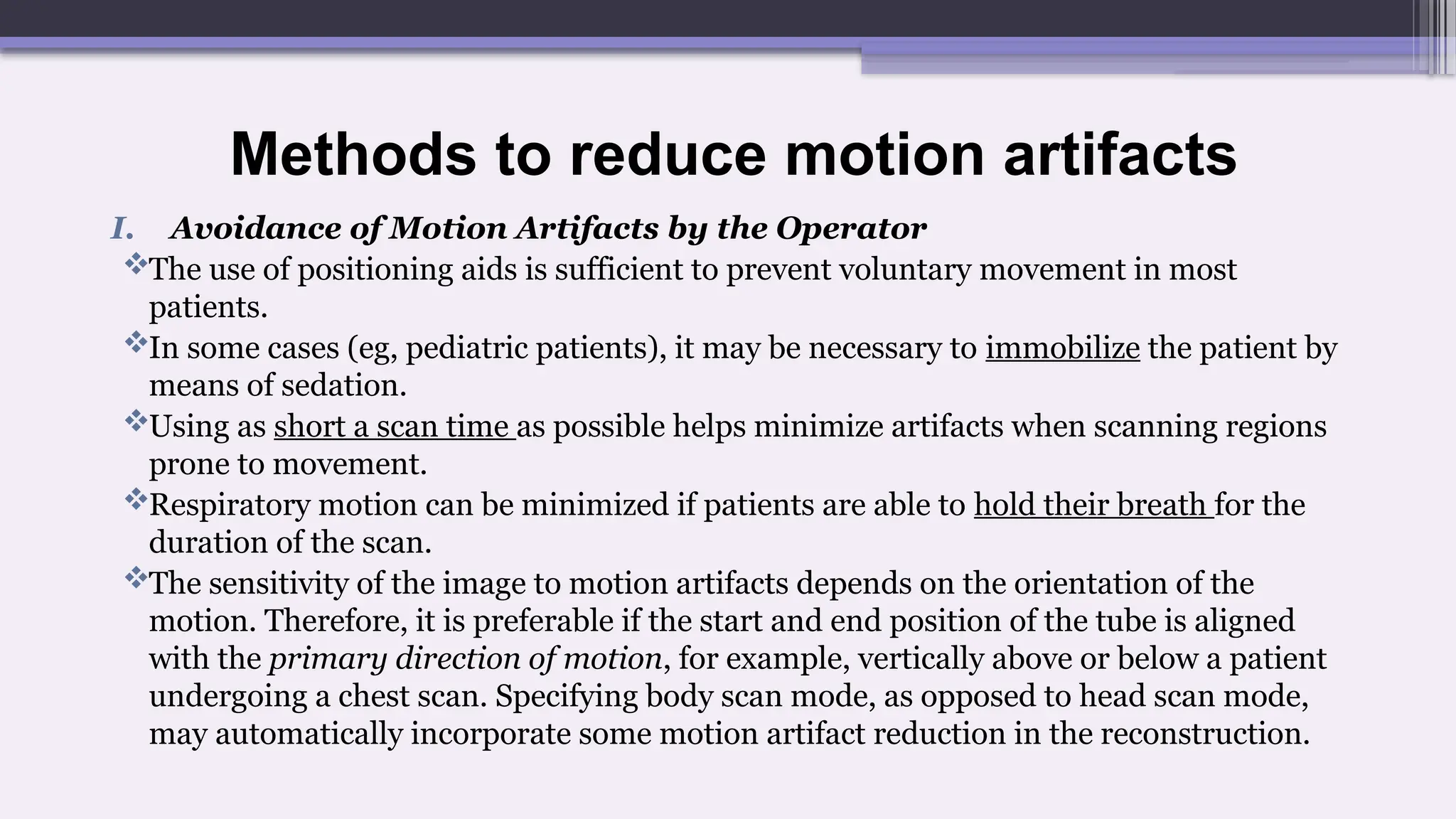 Methods to reduce motion artifacts

I. Avoidance of Motion Artifacts by the Operator

❖The use of positioning aids is sufficient to prevent voluntary movement in most patients.

❖In some cases (eg, pediatric patients), it may be necessary to immobilize the patient by means of sedation.

❖Using as short a scan time as possible helps minimize artifacts when scanning regions prone to movement.

❖Respiratory motion can be minimized if patients are able to hold their breath for the duration of the scan.

❖The sensitivity of the image to motion artifacts depends on the orientation of the motion. Therefore, it is preferable if the start and end position of the tube is aligned with the primary direction of motion, for example, vertically above or below a patient undergoing a chest scan. Specifying body scan mode, as opposed to head scan mode, may automatically incorporate some motion artifact reduction in the reconstruction.